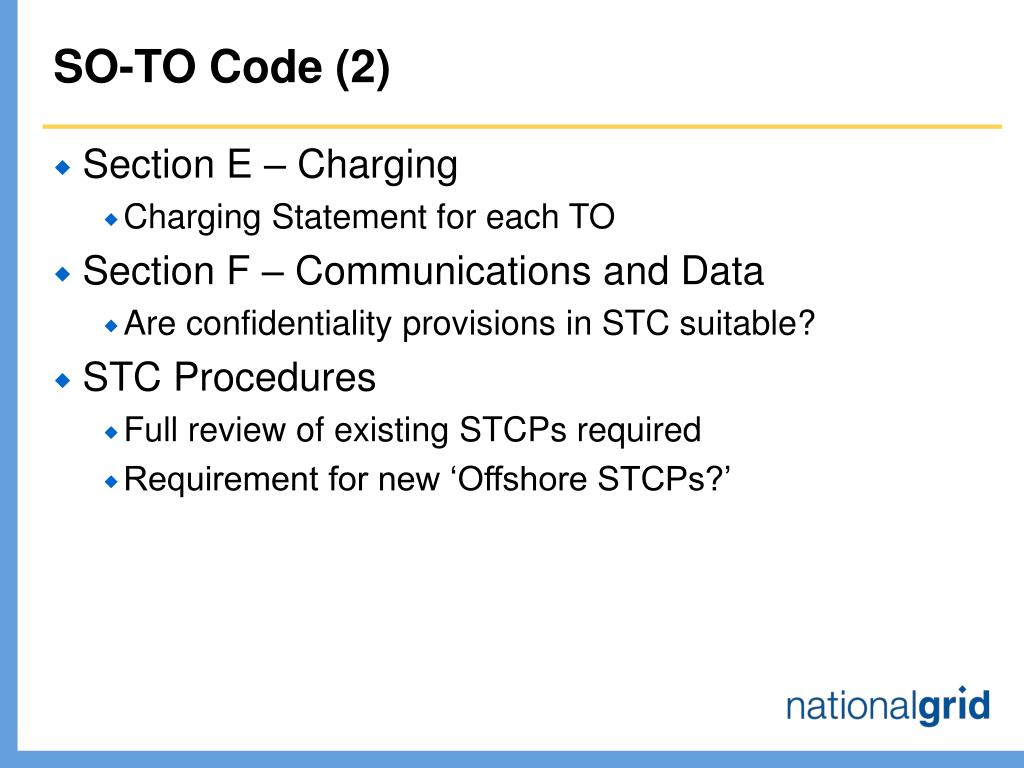 SO-TO Code (2)

Section E – Charging

Charging Statement for each TO

Section F – Communications and Data

Are confidentiality provisions in STC suitable?

STC Procedures

Full review of existing STCPs required

Requirement for new ‘Offshore STCPs?’

nationalgrid